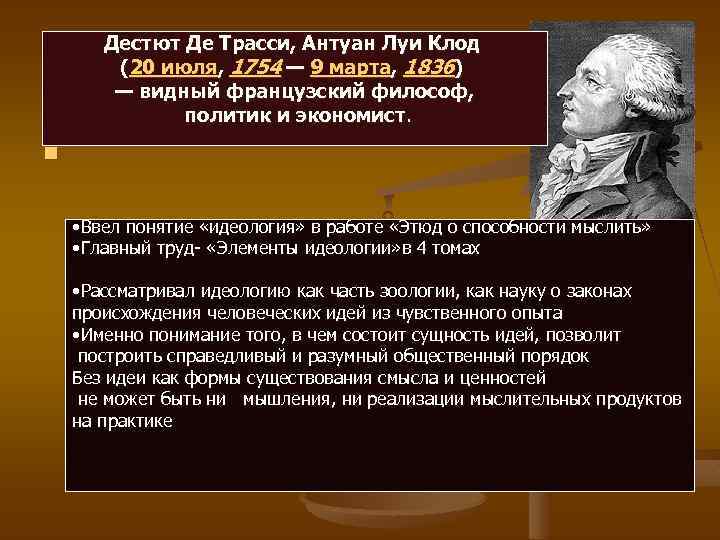 Дестют Де Трасси, Антуан Луи Клод
(20 июля, 1754 — 9 марта, 1836)
— видный французский философ, политик и экономист.

•Ввел понятие «идеология» в работе «Этюд о способности мыслить»
•Главный труд- «Элементы идеологии»в 4 томах

•Рассматривал идеологию как часть зоологии, как науку о законах происхождения человеческих идей из чувственного опыта
•Именно понимание того, в чем состоит сущность идей, позволит построить справедливый и разумный общественный порядок
Без идеи как формы существования смысла и ценностей не может быть ни мышления, ни реализации мыслительных продуктов на практике